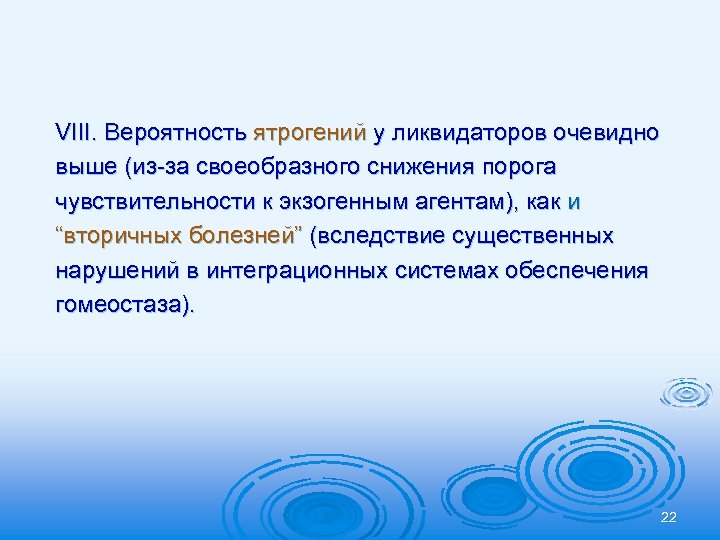 VIII. Вероятность ятрогений у ликвидаторов очевидно выше (из-за своеобразного снижения порога чувствительности к экзогенным агентам), как и “вторичных болезней” (вследствие существенных нарушений в интеграционных системах обеспечения гомеостаза).

22